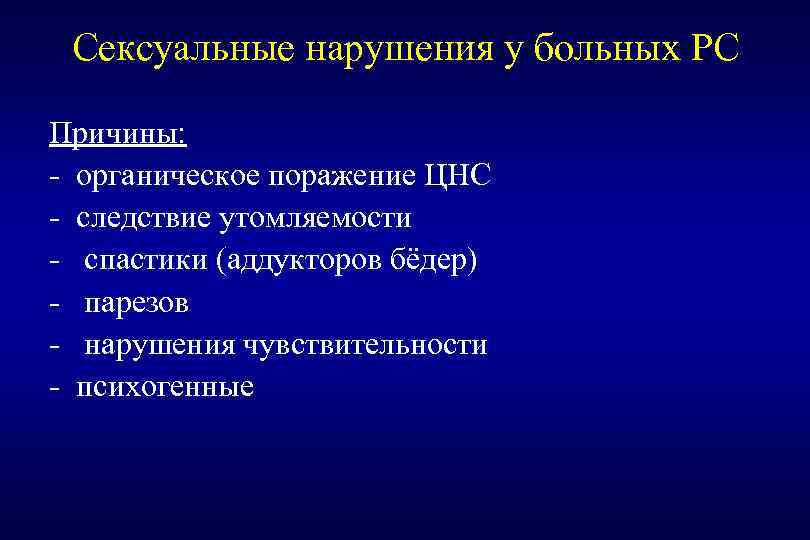 Сексуальные нарушения у больных РС

Причины:
- органическое поражение ЦНС
- следствие утомляемости
- спастики (аддукторов бёдер)
- парезов
- нарушения чувствительности
- психогенные